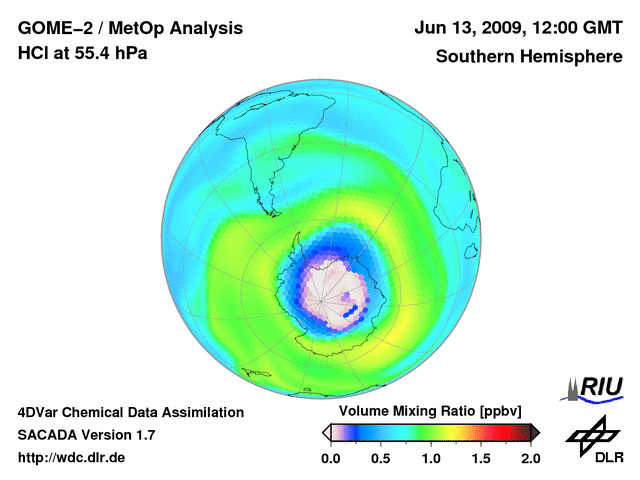 GOME−2 / MetOp Analysis
HCl at 55.4 hPa

Jun 13, 2009, 12:00 GMT
Southern Hemisphere

4DVar Chemical Data Assimilation
SACADA Version 1.7
http://wdc.dlr.de

Volume Mixing Ratio [ppbv]
0.0 0.5 1.0 1.5 2.0

RIU

DLR